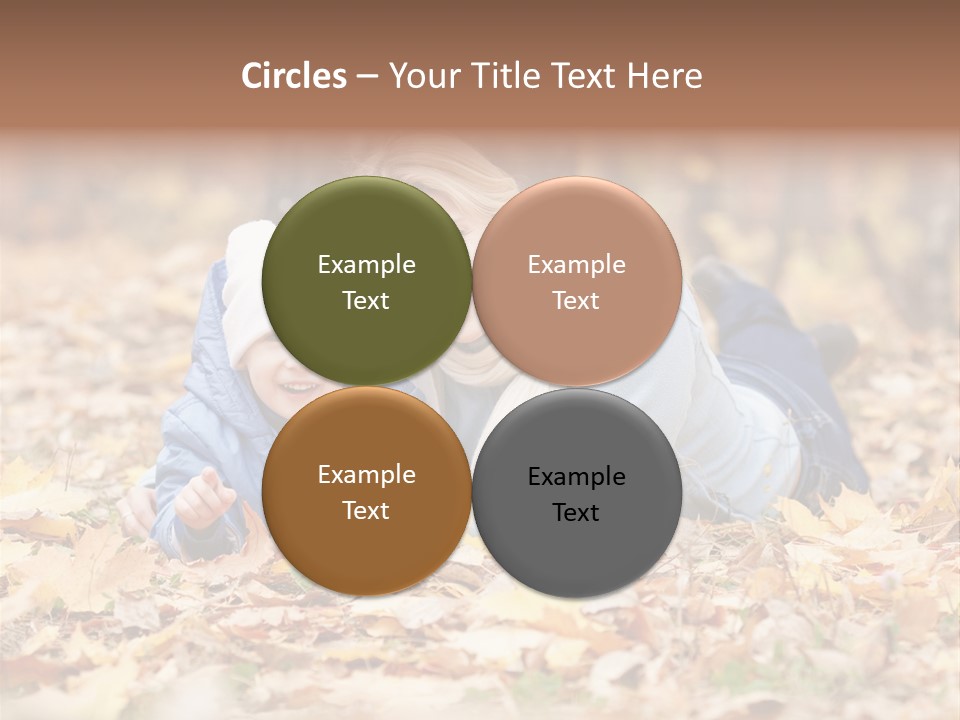 Circles – Your Title Text Here

Example Text

Example Text

Example Text

Example Text